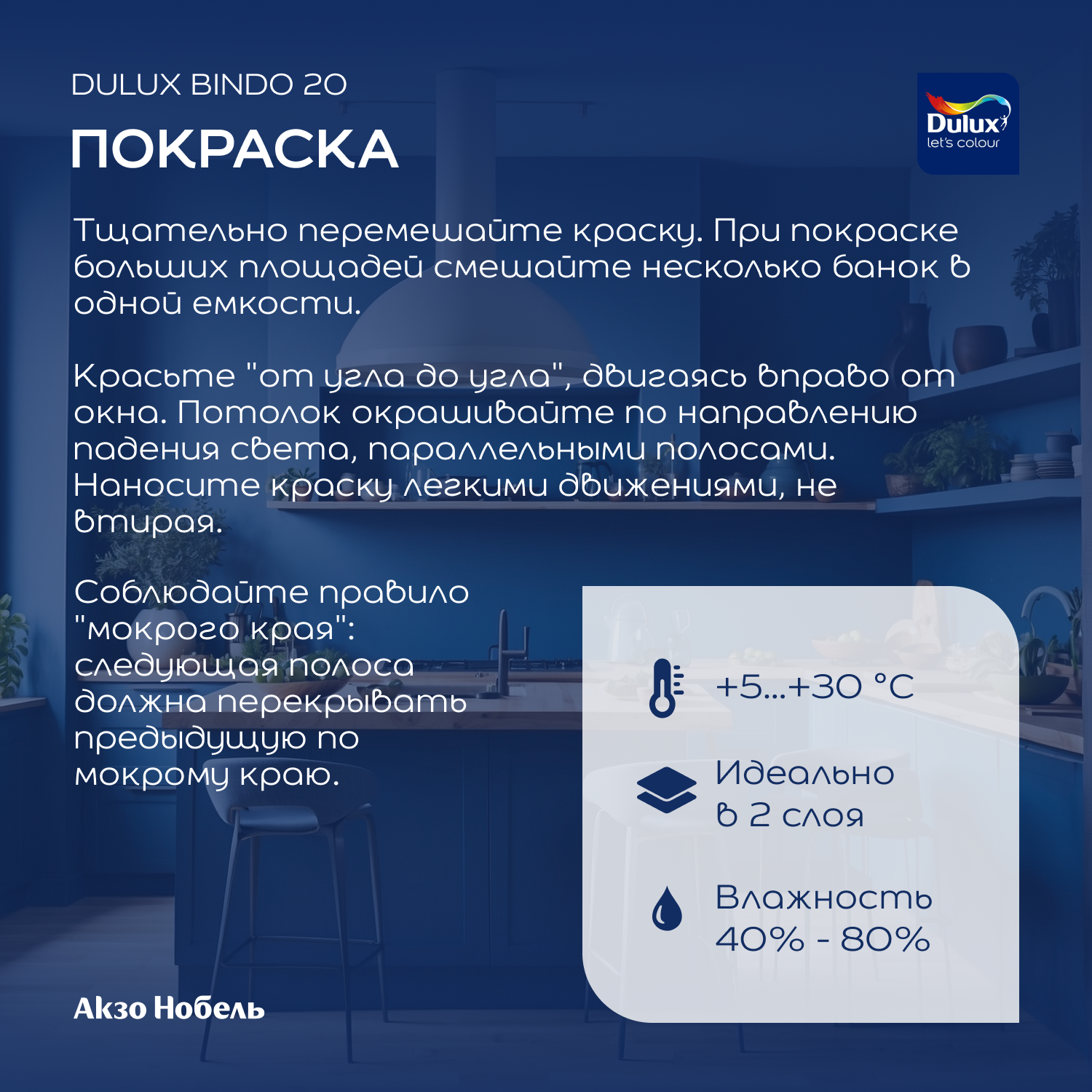 DULUX BINDO 20

ПОКРАСКА

Dulux
let's colour

Тщательно перемешайте краску. При покраске больших площадей смешайте несколько банок в одной емкости.

Красьте "от угла до угла", двигаясь вправо от окна. Потолок окрашивайте по направлению падения света, параллельными полосами. Наносите краску легкими движениями, не втирая.

Соблюдайте правило "мокрого края": следующая полоса должна перекрывать предыдущую по мокрому краю.

+5...+30 °C

Идеально в 2 слоя

Влажность 40% - 80%

Акзо Нобель